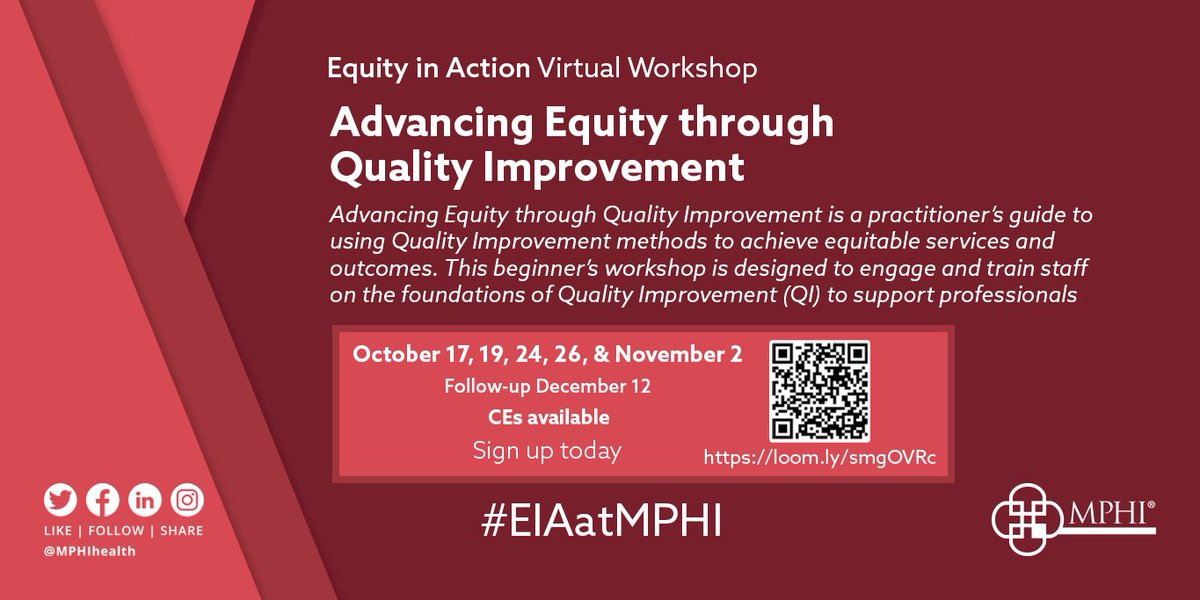 Equity in Action Virtual Workshop

Advancing Equity through Quality Improvement

Advancing Equity through Quality Improvement is a practitioner's guide to using Quality Improvement methods to achieve equitable services and outcomes. This beginner's workshop is designed to engage and train staff on the foundations of Quality Improvement (QI) to support professionals

October 17, 19, 24, 26, & November 2
Follow-up December 12
CEs available
Sign up today

https://loom.ly/smgOVRc

LIKE | FOLLOW | SHARE
@MPHIhealth

#EIAatMPHI

MPHI®